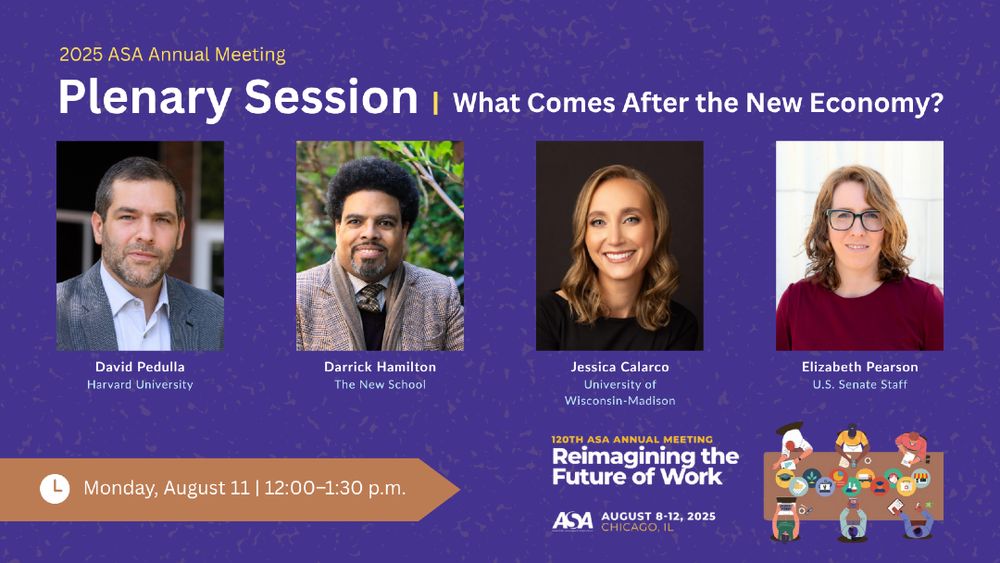 2025 ASA Annual Meeting

Plenary Session | What Comes After the New Economy?

David Pedulla
Harvard University

Darrick Hamilton
The New School

Jessica Calarco
University of Wisconsin-Madison

Elizabeth Pearson
U.S. Senate Staff

Monday, August 11 | 12:00–1:30 p.m.

120TH ASA ANNUAL MEETING
Reimagining the Future of Work

ASA AUGUST 8-12, 2025
CHICAGO, IL